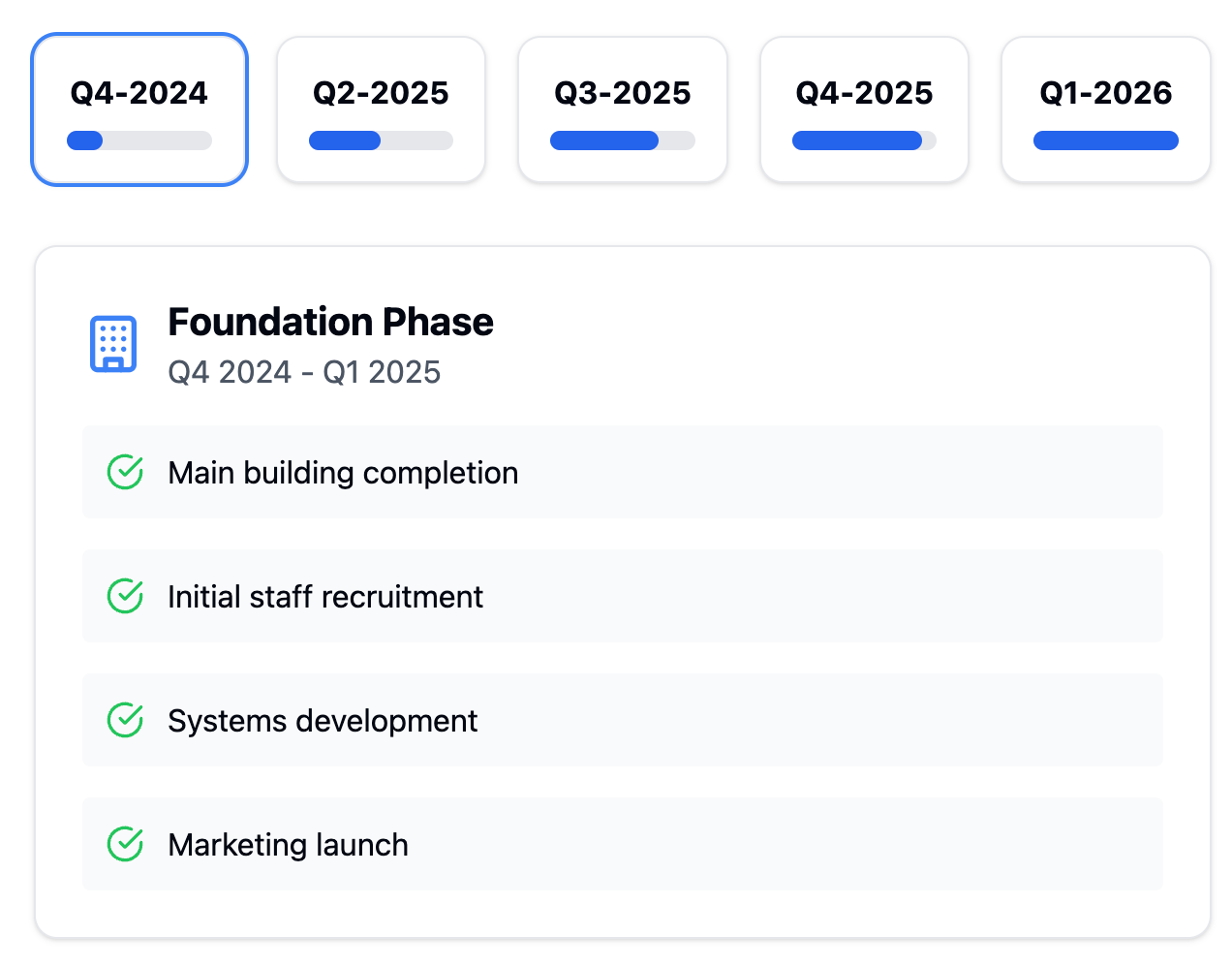 Q4-2024

Q2-2025

Q3-2025

Q4-2025

Q1-2026

Foundation Phase
Q4 2024 - Q1 2025

Main building completion

Initial staff recruitment

Systems development

Marketing launch